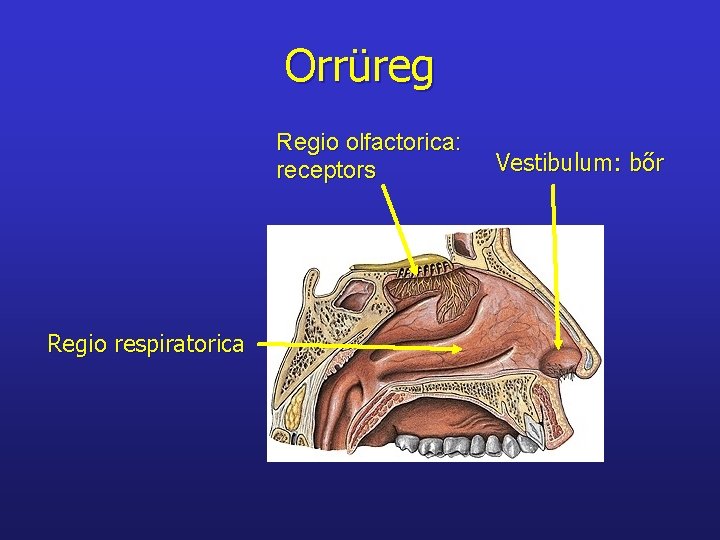 Orrüreg

Regio olfactorica: receptors

Vestibulum: bőr

Regio respiratorica